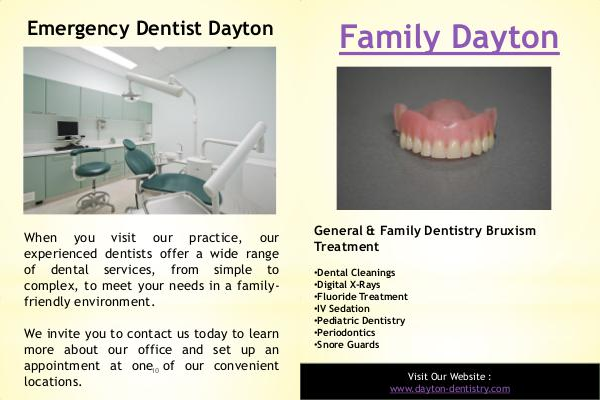 Emergency Dentist Dayton

When you visit our practice, our experienced dentists offer a wide range of dental services, from simple to complex, to meet your needs in a family-friendly environment.

We invite you to contact us today to learn more about our office and set up an appointment at one 10 of our convenient locations.

Family Dayton

General & Family Dentistry Bruxism Treatment

•Dental Cleanings
•Digital X-Rays
•Fluoride Treatment
•IV Sedation
•Pediatric Dentistry
•Periodontics
•Snore Guards

Visit Our Website :
www.dayton-dentistry.com